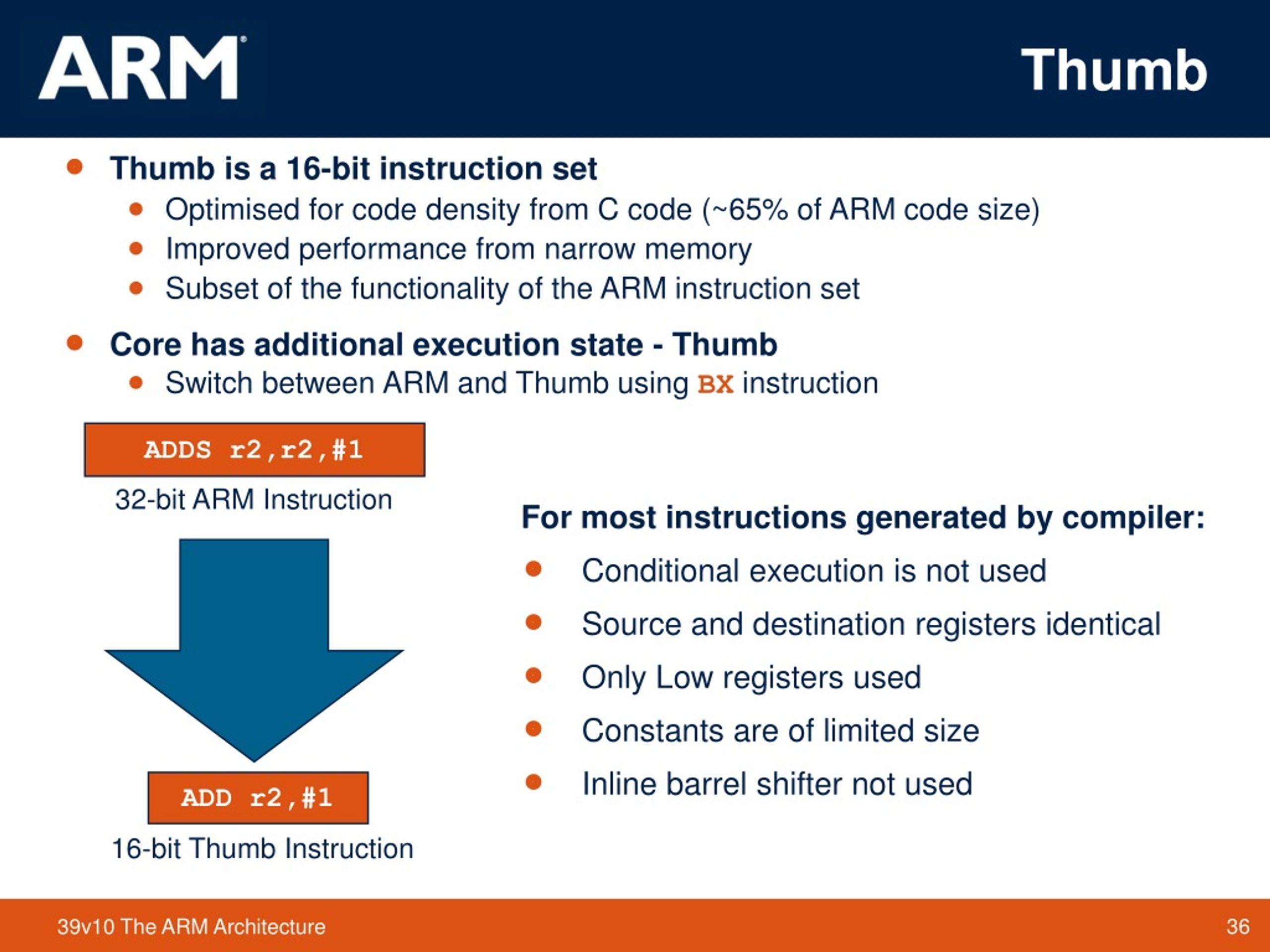 ARM®

Thumb

- Thumb is a 16-bit instruction set
  - Optimised for code density from C code (~65% of ARM code size)
  - Improved performance from narrow memory
  - Subset of the functionality of the ARM instruction set

- Core has additional execution state - Thumb
  - Switch between ARM and Thumb using BX instruction

ADDS r2,r2,#1

32-bit ARM Instruction

ADD r2,#1

16-bit Thumb Instruction

For most instructions generated by compiler:

- Conditional execution is not used
- Source and destination registers identical
- Only Low registers used
- Constants are of limited size
- Inline barrel shifter not used

39v10 The ARM Architecture

36